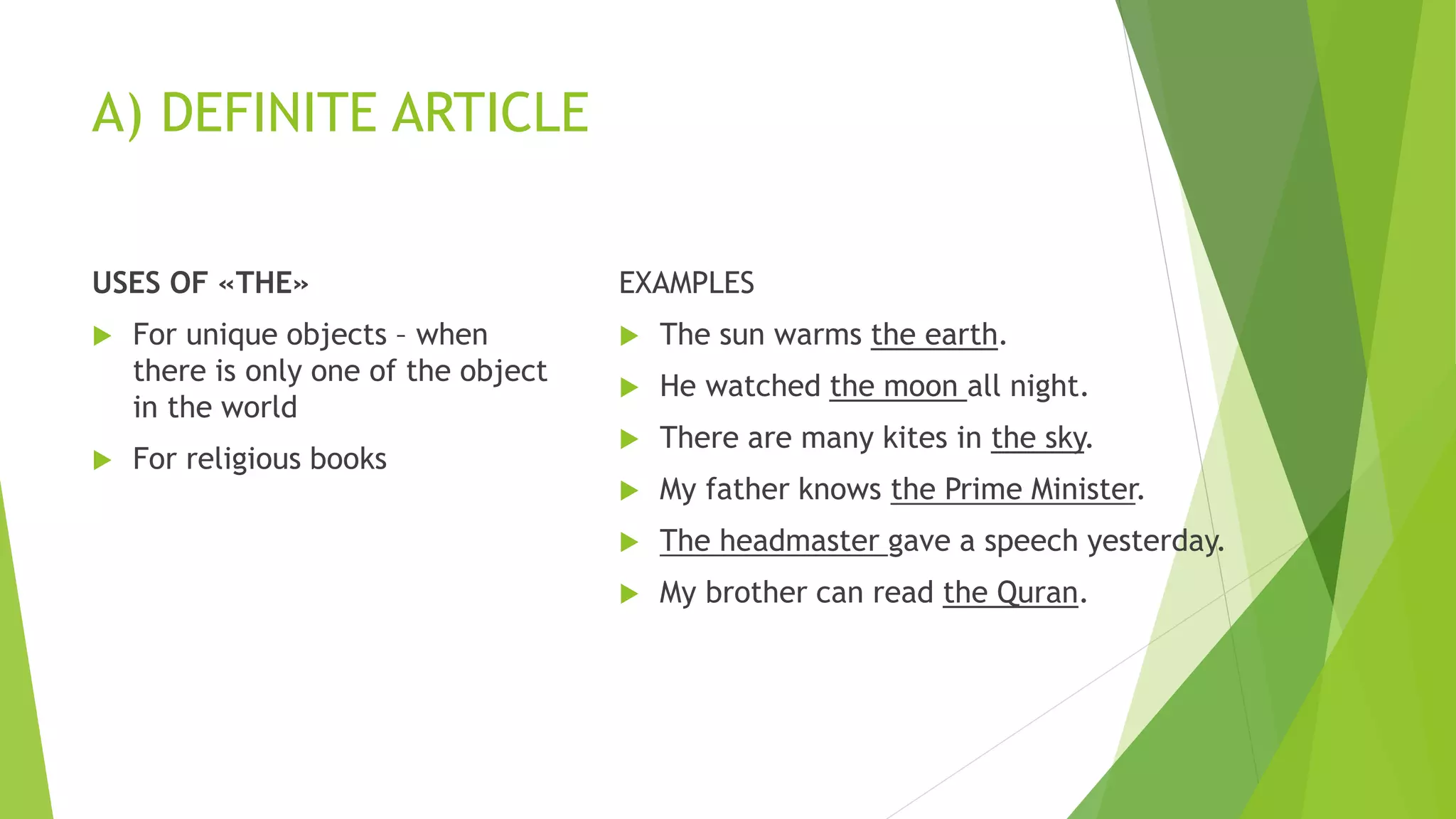 A) DEFINITE ARTICLE

USES OF «THE»

For unique objects – when there is only one of the object in the world

For religious books

EXAMPLES

The sun warms the earth.

He watched the moon all night.

There are many kites in the sky.

My father knows the Prime Minister.

The headmaster gave a speech yesterday.

My brother can read the Quran.